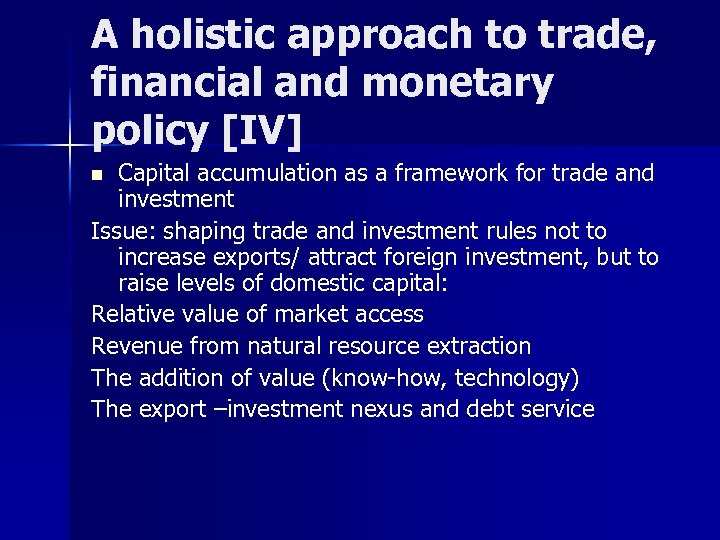 A holistic approach to trade, financial and monetary policy [IV]

■ Capital accumulation as a framework for trade and investment

Issue: shaping trade and investment rules not to increase exports/ attract foreign investment, but to raise levels of domestic capital:

Relative value of market access

Revenue from natural resource extraction

The addition of value (know-how, technology)

The export –investment nexus and debt service